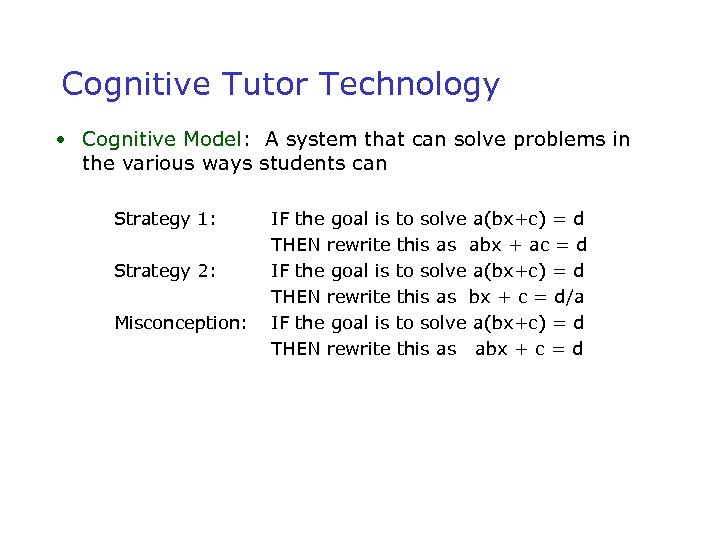 Cognitive Tutor Technology

• Cognitive Model: A system that can solve problems in the various ways students can

Strategy 1: IF the goal is to solve $a(bx+c) = d$
THEN rewrite this as $abx + ac = d$

Strategy 2: IF the goal is to solve $a(bx+c) = d$
THEN rewrite this as $bx + c = d/a$

Misconception: IF the goal is to solve $a(bx+c) = d$
THEN rewrite this as $abx + c = d$